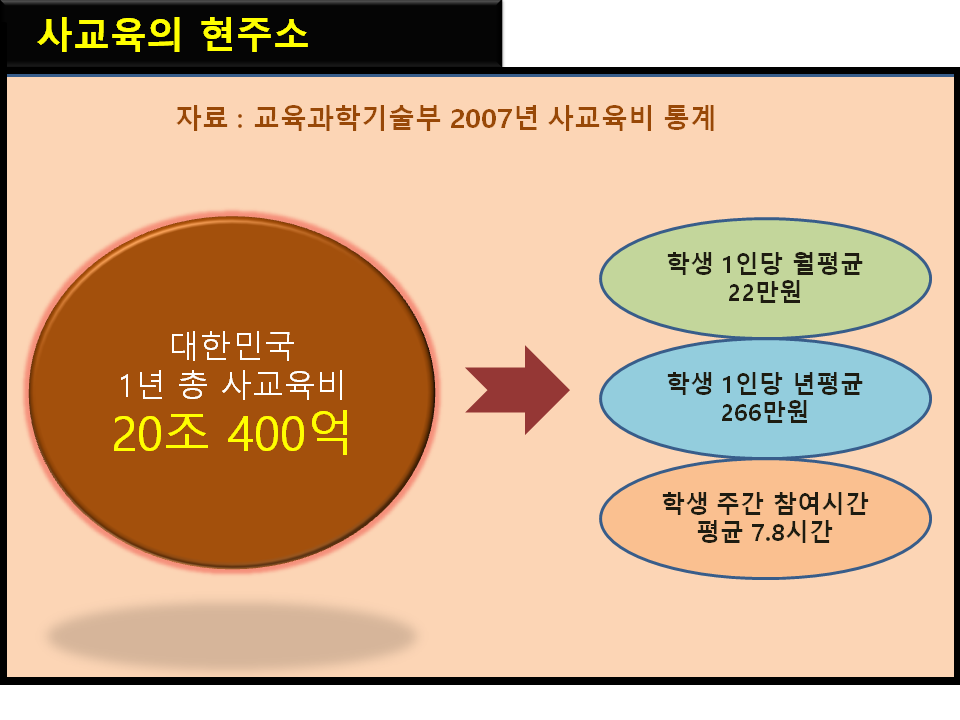 사교육의 현주소

자료 : 교육과학기술부 2007년 사교육비 통계

대한민국
1년 총 사교육비
20조 400억

학생 1인당 월평균
22만원

학생 1인당 년평균
266만원

학생 주간 참여시간
평균 7.8시간